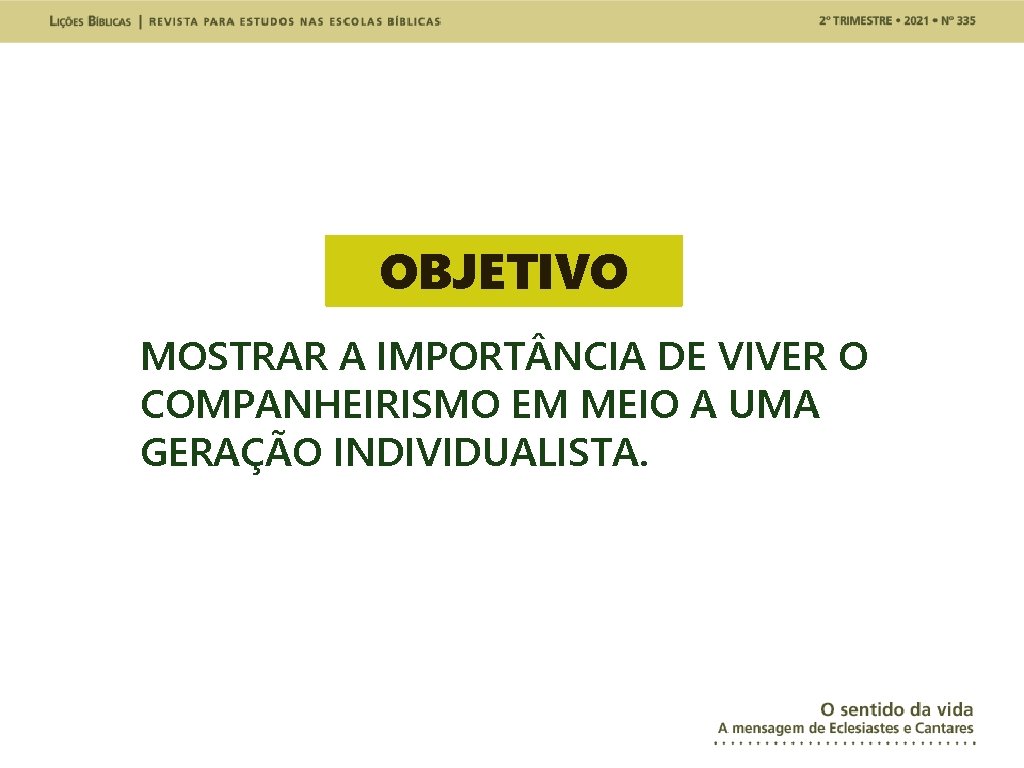 LIÇÕES BÍBLICAS | REVISTA PARA ESTUDOS NAS ESCOLAS BÍBLICAS

2º TRIMESTRE • 2021 • Nº 335

OBJETIVO

MOSTRAR A IMPORTÂNCIA DE VIVER O COMPANHEIRISMO EM MEIO A UMA GERAÇÃO INDIVIDUALISTA.

O sentido da vida
A mensagem de Eclesiastes e Cantares